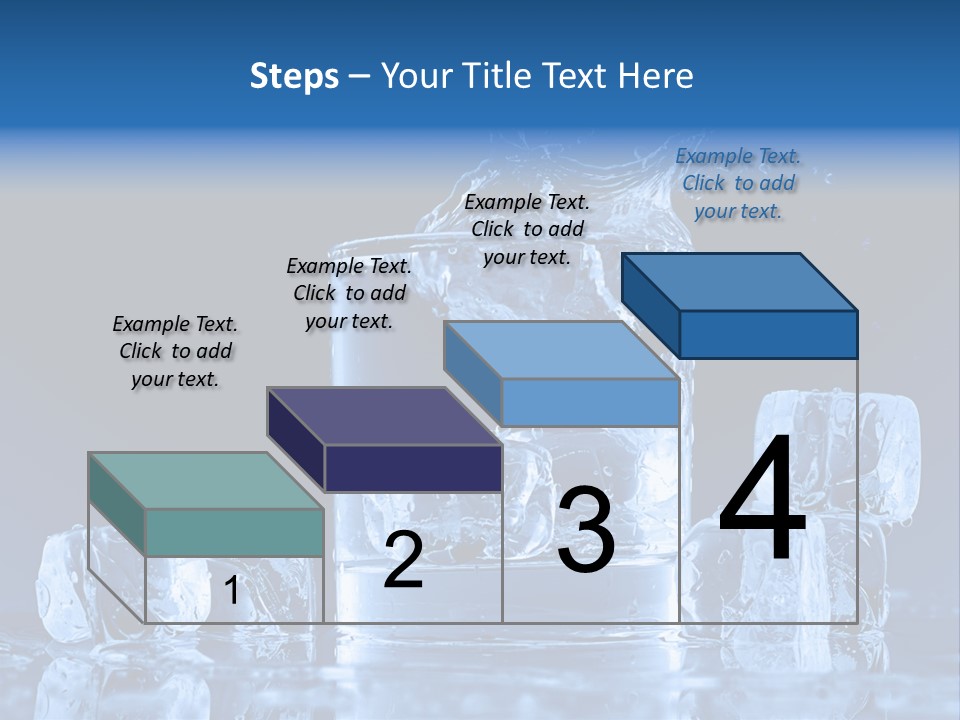 Steps – Your Title Text Here

Example Text. Click to add your text.

Example Text. Click to add your text.

Example Text. Click to add your text.

Example Text. Click to add your text.

1

2

3

4